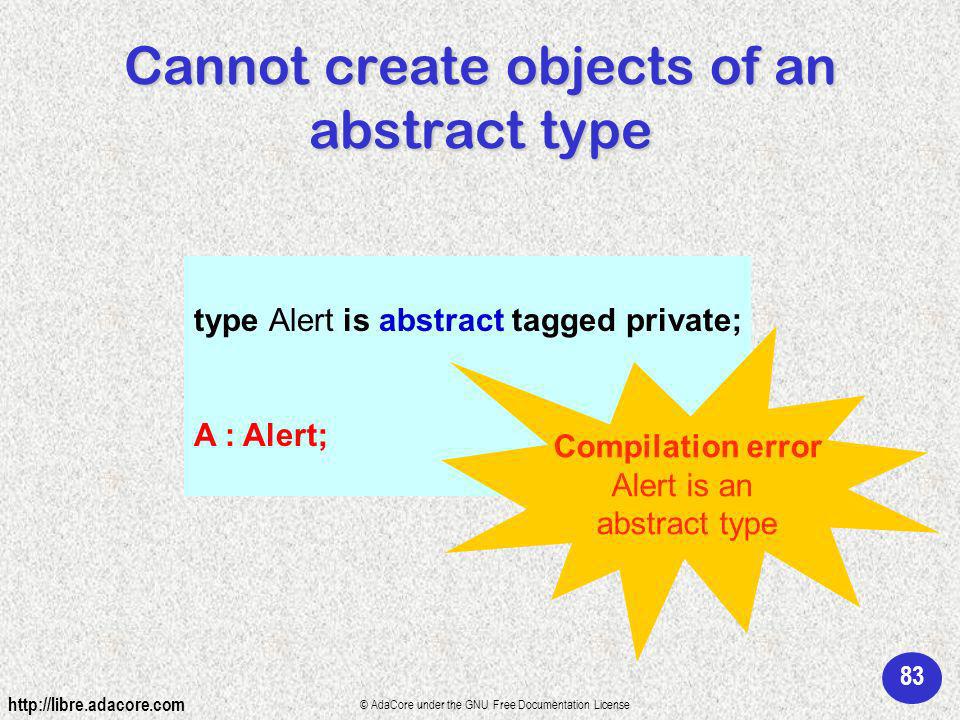 Cannot create objects of an abstract type

type Alert is abstract tagged private;

A : Alert;

Compilation error
Alert is an abstract type

83

http://libre.adacore.com

© AdaCore under the GNU Free Documentation License